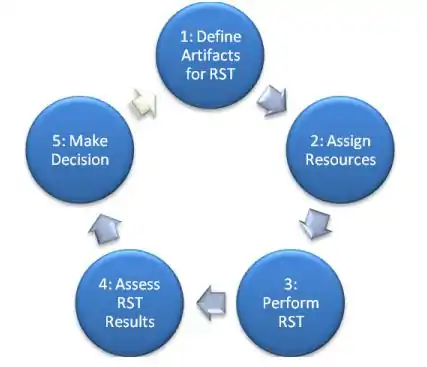 1: Define Artifacts for RST

2: Assign Resources

3: Perform RST

4: Assess RST Results

5: Make Decision